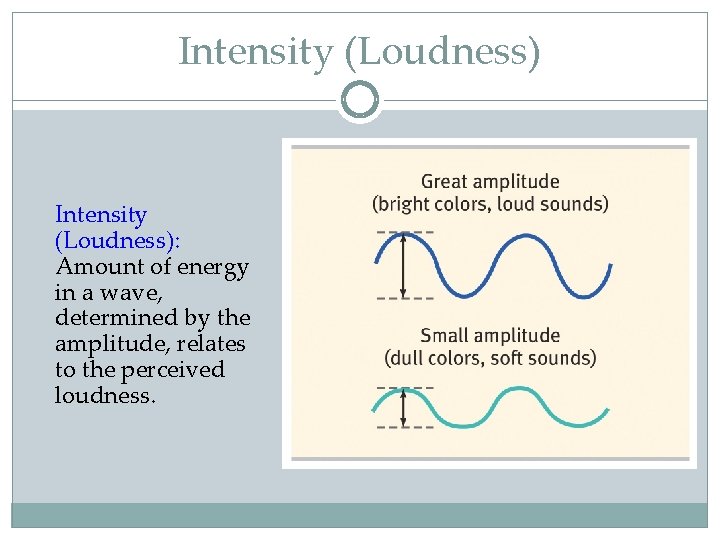 Intensity (Loudness)

Intensity (Loudness): Amount of energy in a wave, determined by the amplitude, relates to the perceived loudness.

Great amplitude
(bright colors, loud sounds)

Small amplitude
(dull colors, soft sounds)